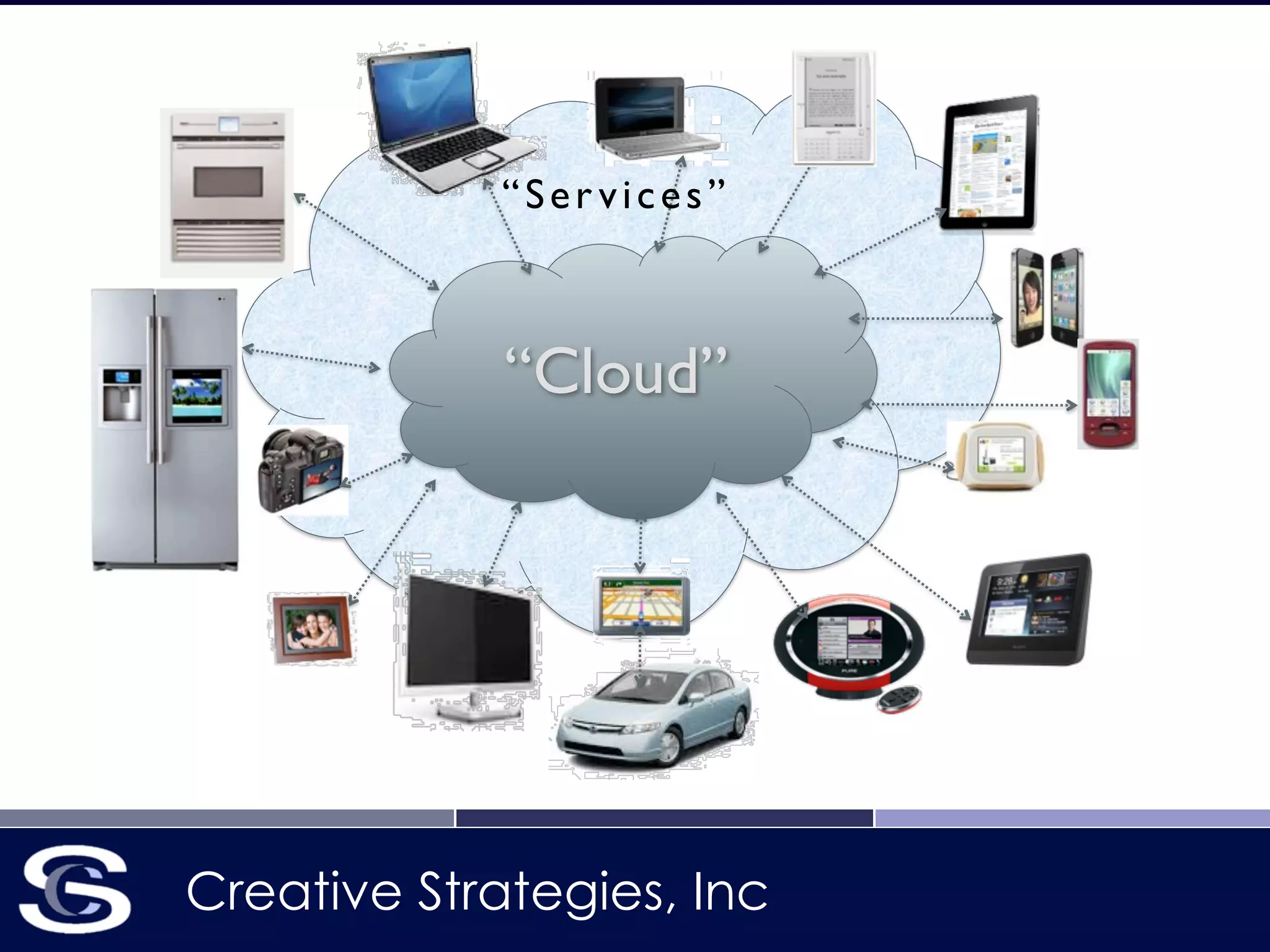 “Services”

“Cloud”

Creative Strategies, Inc